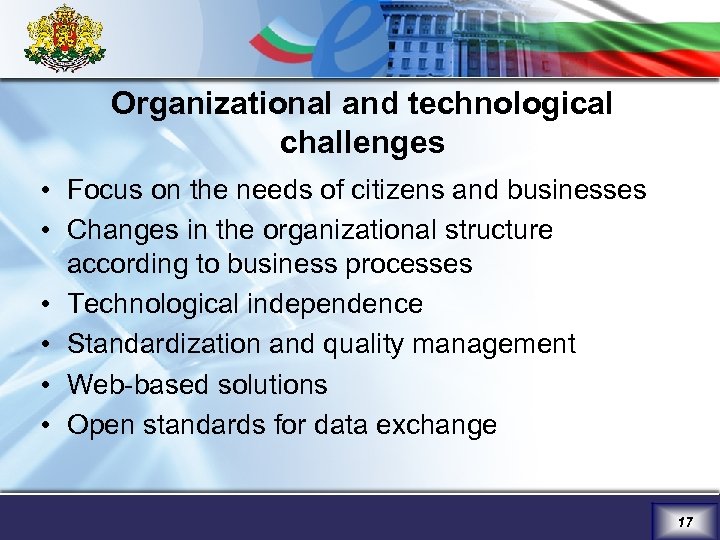 Organizational and technological challenges

• Focus on the needs of citizens and businesses
• Changes in the organizational structure according to business processes
• Technological independence
• Standardization and quality management
• Web-based solutions
• Open standards for data exchange

17